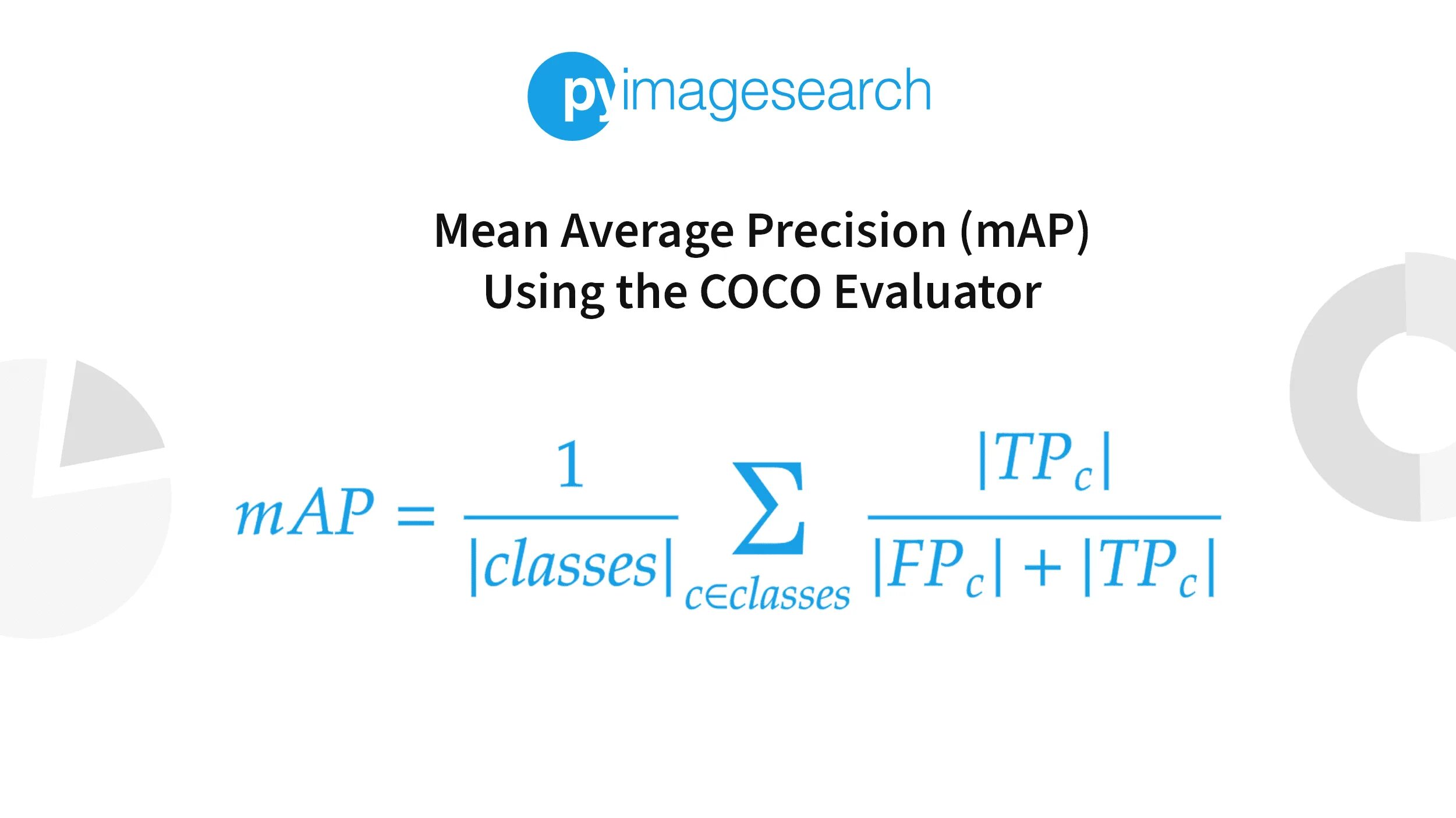 pyimagesearch

Mean Average Precision (mAP)
Using the COCO Evaluator

$mAP = \frac{1}{|classes|} \sum_{c \in classes} \frac{|TP_c|}{|FP_c| + |TP_c|}$